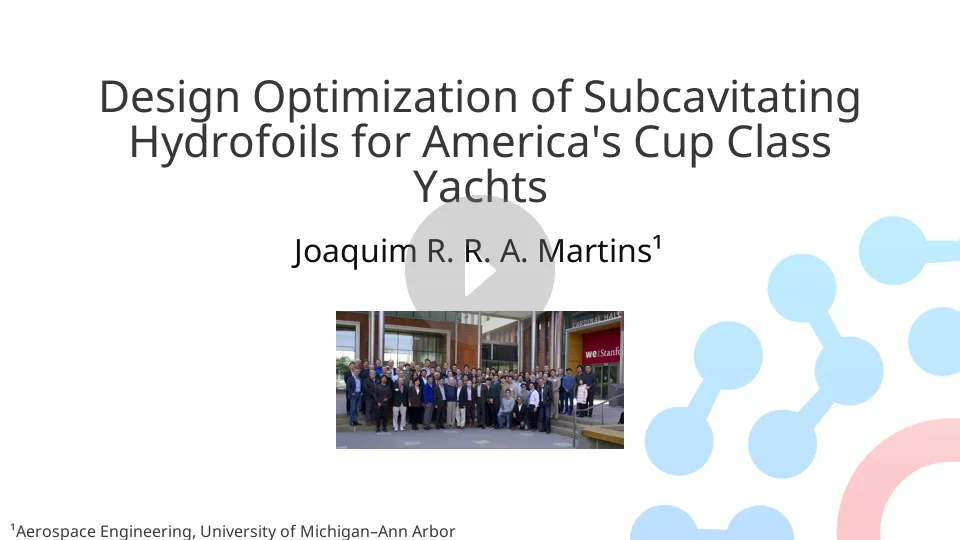 Design Optimization of Subcavitating Hydrofoils for America's Cup Class Yachts

Joaquim R. R. A. Martins¹

CARDINAL HALL

we♥Stanfo

¹Aerospace Engineering, University of Michigan–Ann Arbor